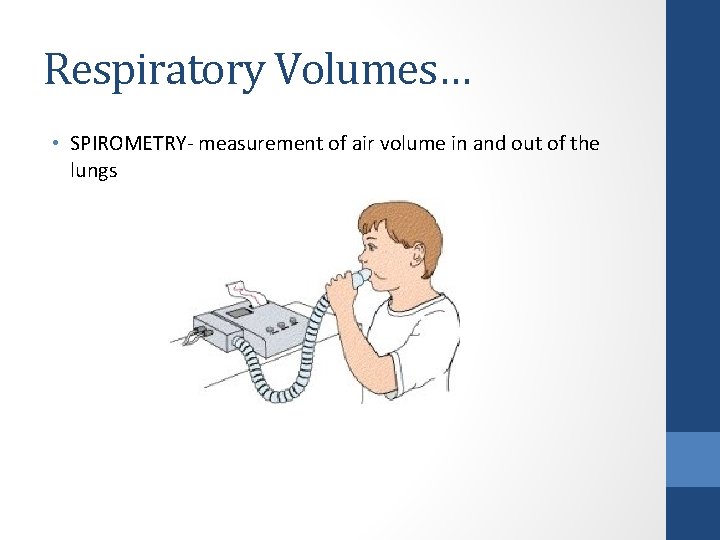 Respiratory Volumes…

• SPIROMETRY- measurement of air volume in and out of the lungs